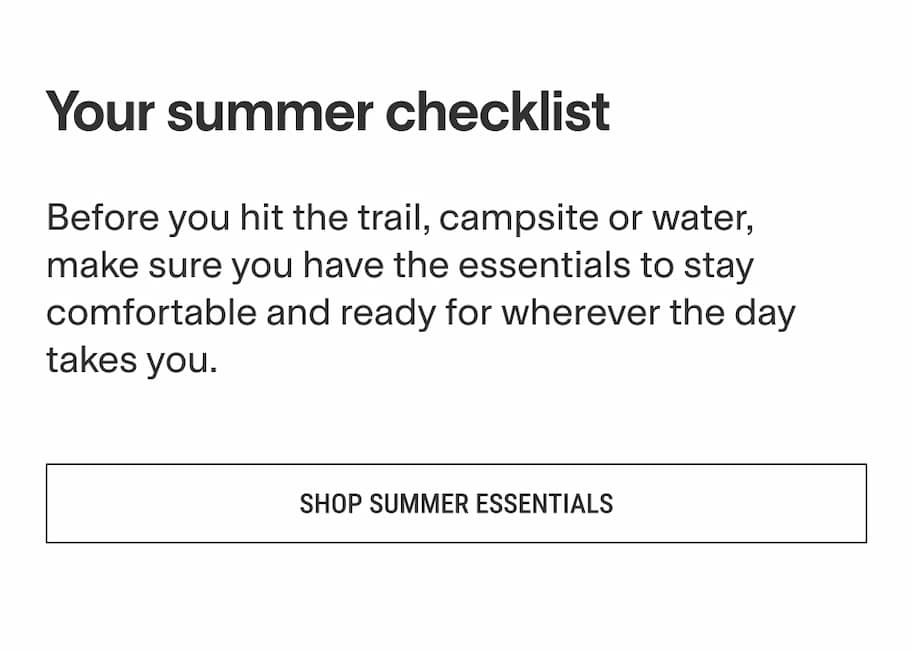 Your summer checklist

Before you hit the trail, campsite or water, make sure you have the essentials to stay comfortable and ready for wherever the day takes you.

SHOP SUMMER ESSENTIALS